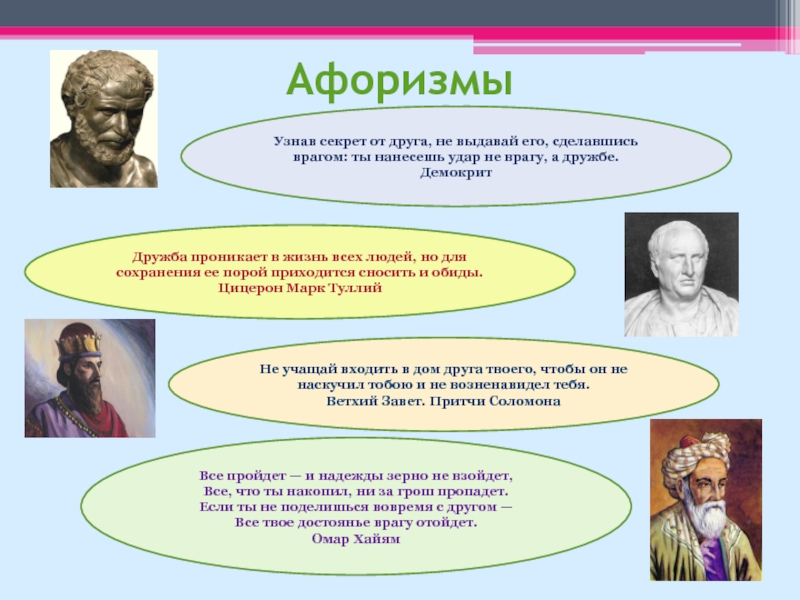 Афоризмы

Узнав секрет от друга, не выдавай его, сделавшись врагом: ты нанесешь удар не врагу, а дружбе.
Демокрит

Дружба проникает в жизнь всех людей, но для сохранения ее порой приходится сносить и обиды.
Цицерон Марк Туллий

Не учащай входить в дом друга твоего, чтобы он не наскучил тобою и не возненавидел тебя.
Ветхий Завет. Притчи Соломона

Все пройдет — и надежды зерно не взойдет,
Все, что ты накопил, ни за грош пропадет.
Если ты не поделишься вовремя с другом —
Все твое достоянье врагу отойдет.
Омар Хайям